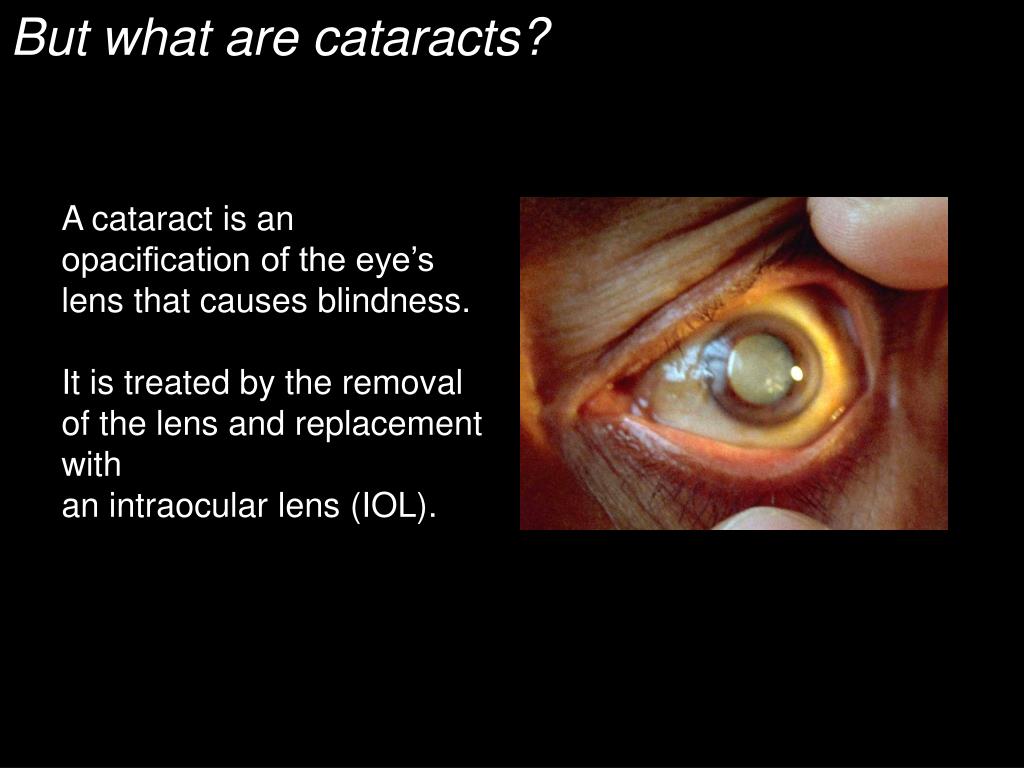 But what are cataracts?

A cataract is an opacification of the eye’s lens that causes blindness.

It is treated by the removal of the lens and replacement with an intraocular lens (IOL).